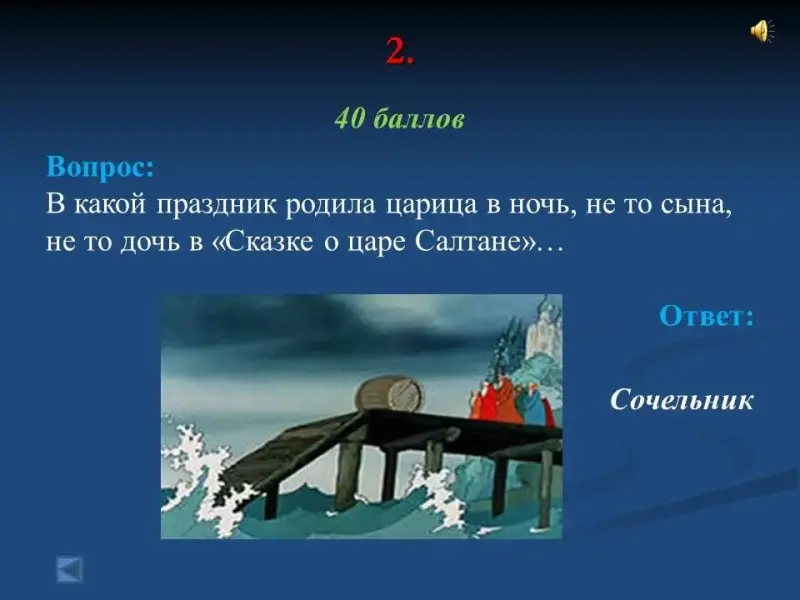 2.

40 баллов

Вопрос:
В какой праздник родила царица в ночь, не то сына, не то дочь в «Сказке о царе Салтане»…

Ответ:

Сочельник